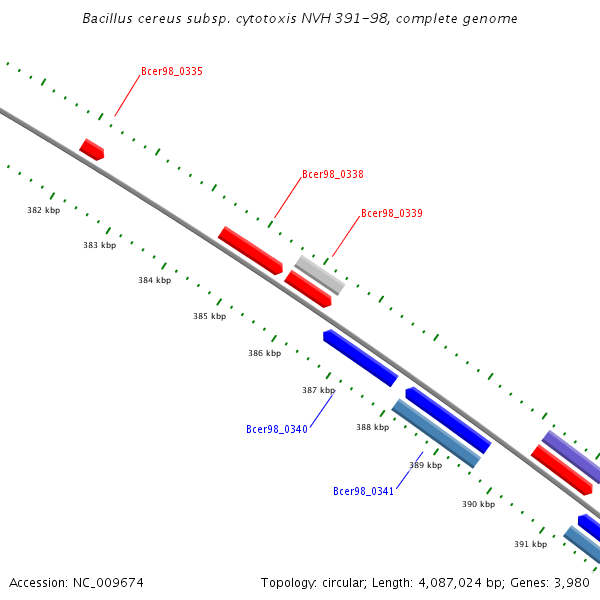 Bacillus cereus subsp. cytotoxis NVH 391-98, complete genome

Bcer98_0335

Bcer98_0338

Bcer98_0339

382 kbp

383 kbp

384 kbp

385 kbp

386 kbp

387 kbp

Bcer98_0340

388 kbp

389 kbp

Bcer98_0341

390 kbp

391 kbp

Accession: NC_009674

Topology: circular; Length: 4,087,024 bp; Genes: 3,980